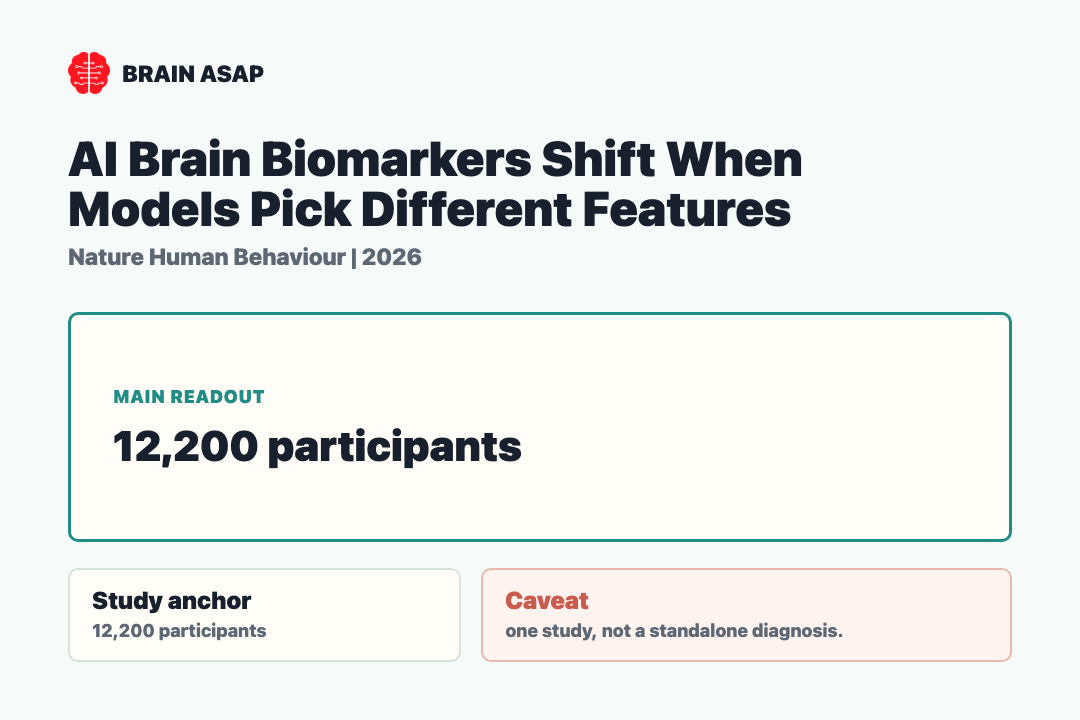 BRAIN ASAP

AI Brain Biomarkers Shift When Models Pick Different Features

Nature Human Behaviour | 2026

MAIN READOUT

12,200 participants

Study anchor

12,200 participants

Caveat

one study, not a standalone diagnosis.